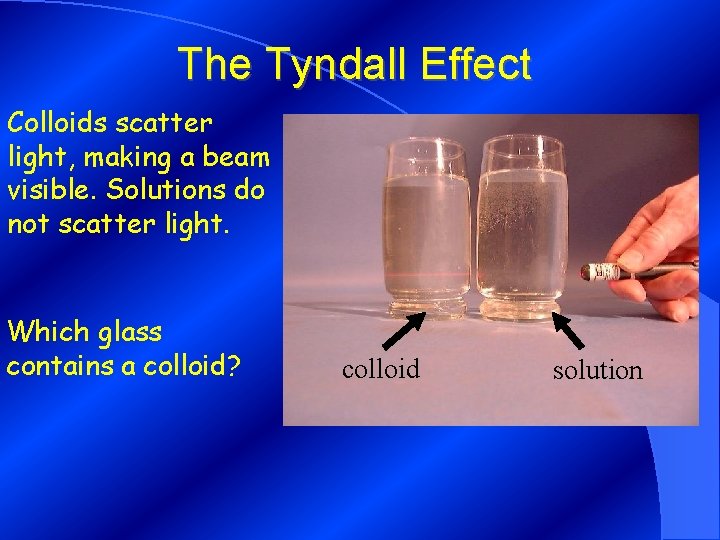 The Tyndall Effect

Colloids scatter light, making a beam visible. Solutions do not scatter light.

Which glass contains a colloid?

colloid

solution